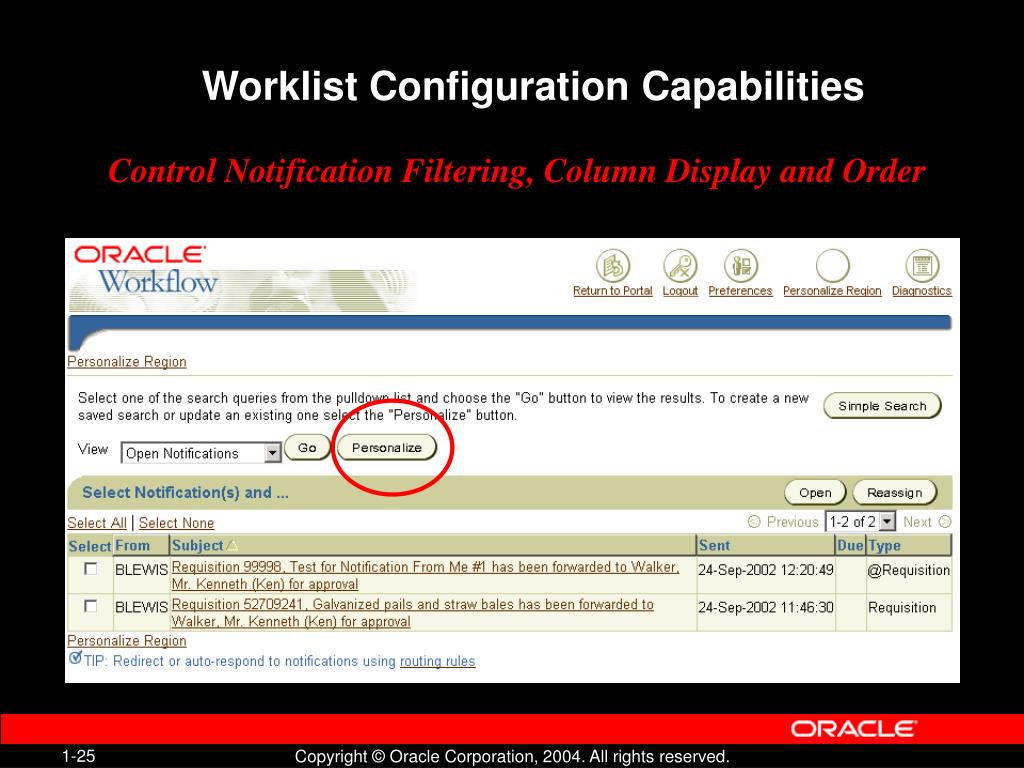 Worklist Configuration Capabilities

Control Notification Filtering, Column Display and Order

ORACLE Workflow

Return to Portal Logout Preferences Personalize Region Diagnostics

Personalize Region

Select one of the search queries from the pulldown list and choose the "Go" button to view the results. To create a new saved search or update an existing one select the "Personalize" button.

Simple Search

View Open Notifications Go Personalize

Select Notification(s) and ...

Open Reassign

Select All | Select None

Previous 1-2 of 2 Next

| Select | From | Subject | Sent | Due | Type |
|---|---|---|---|---|---|
| | BLEWIS | Requisition 99998, Test for Notification From Me #1 has been forwarded to Walker, Mr. Kenneth (Ken) for approval | 24-Sep-2002 12:20:49 | | @Requisition |
| | BLEWIS | Requisition 52709241, Galvanized pails and straw bales has been forwarded to Walker, Mr. Kenneth (Ken) for approval | 24-Sep-2002 11:46:30 | | Requisition |

Personalize Region

TIP: Redirect or auto-respond to notifications using routing rules

ORACLE

1-25

Copyright © Oracle Corporation, 2004. All rights reserved.